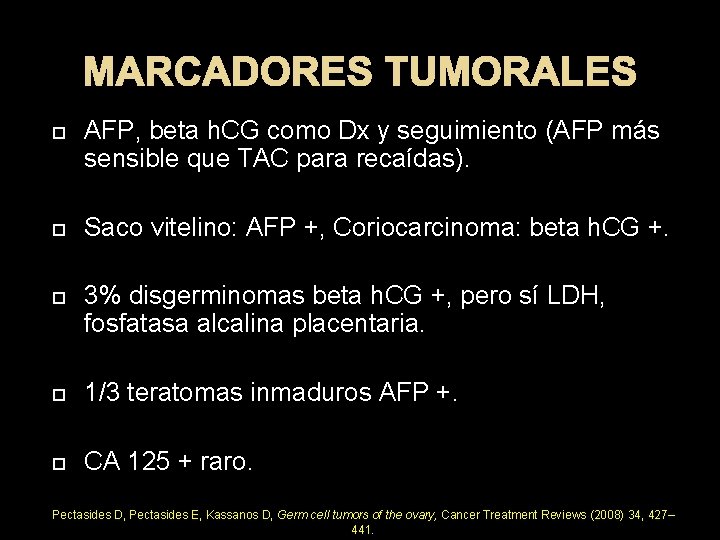 MARCADORES TUMORALES

AFP, beta hCG como Dx y seguimiento (AFP más sensible que TAC para recaídas).

Saco vitelino: AFP +, Coriocarcinoma: beta hCG +.

3% disgerminomas beta hCG +, pero sí LDH, fosfatasa alcalina placentaria.

1/3 teratomas inmaduros AFP +.

CA 125 + raro.

Pectasides D, Pectasides E, Kassanos D, Germ cell tumors of the ovary, Cancer Treatment Reviews (2008) 34, 427–441.